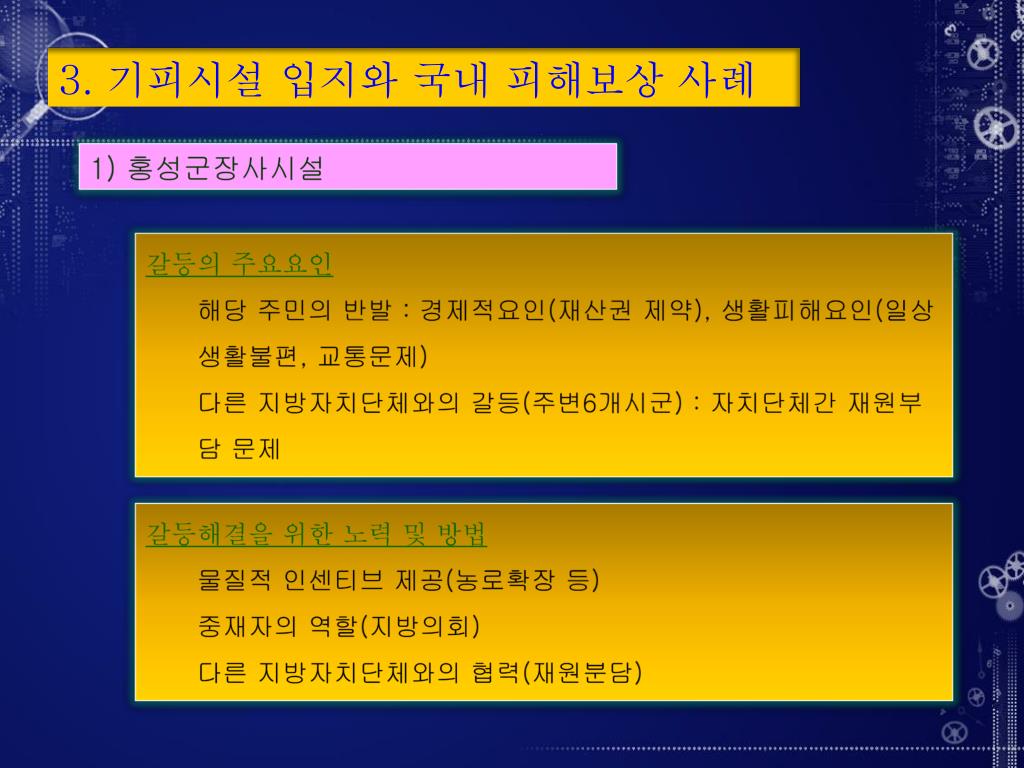 3. 기피시설 입지와 국내 피해보상 사례

1) 홍성군장사시설

갈등의 주요요인

해당 주민의 반발 : 경제적요인(재산권 제약), 생활피해요인(일상생활불편, 교통문제)

다른 지방자치단체와의 갈등(주변6개시군) : 자치단체간 재원부담 문제

갈등해결을 위한 노력 및 방법

물질적 인센티브 제공(농로확장 등)

중재자의 역할(지방의회)

다른 지방자치단체와의 협력(재원분담)